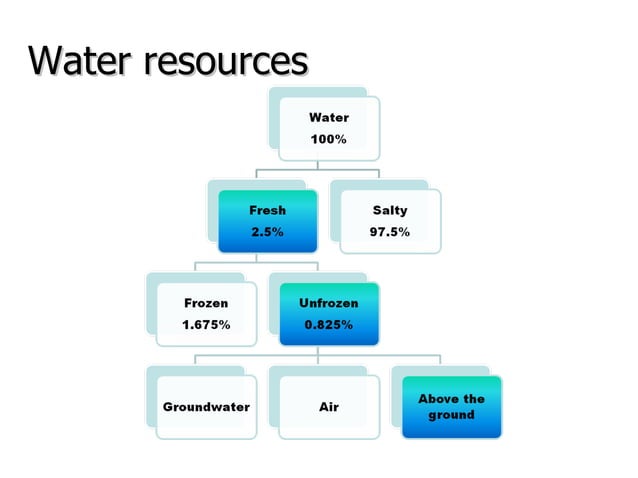 Water resources

Water
100%

Fresh
2.5%

Salty
97.5%

Frozen
1.675%

Unfrozen
0.825%

Groundwater

Air

Above the ground